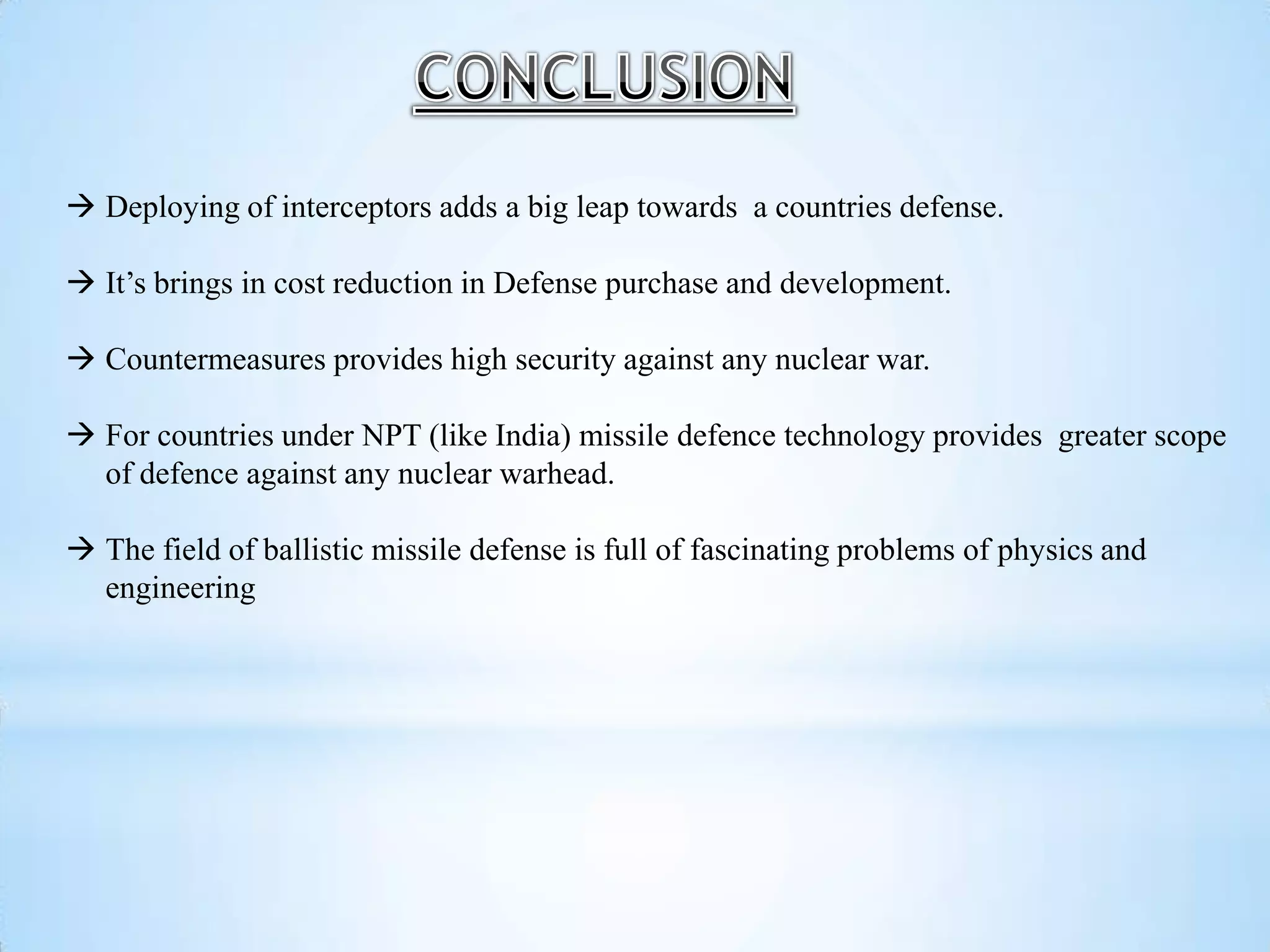 CONCLUSION

→ Deploying of interceptors adds a big leap towards a countries defense.

→ It’s brings in cost reduction in Defense purchase and development.

→ Countermeasures provides high security against any nuclear war.

→ For countries under NPT (like India) missile defence technology provides greater scope of defence against any nuclear warhead.

→ The field of ballistic missile defense is full of fascinating problems of physics and engineering